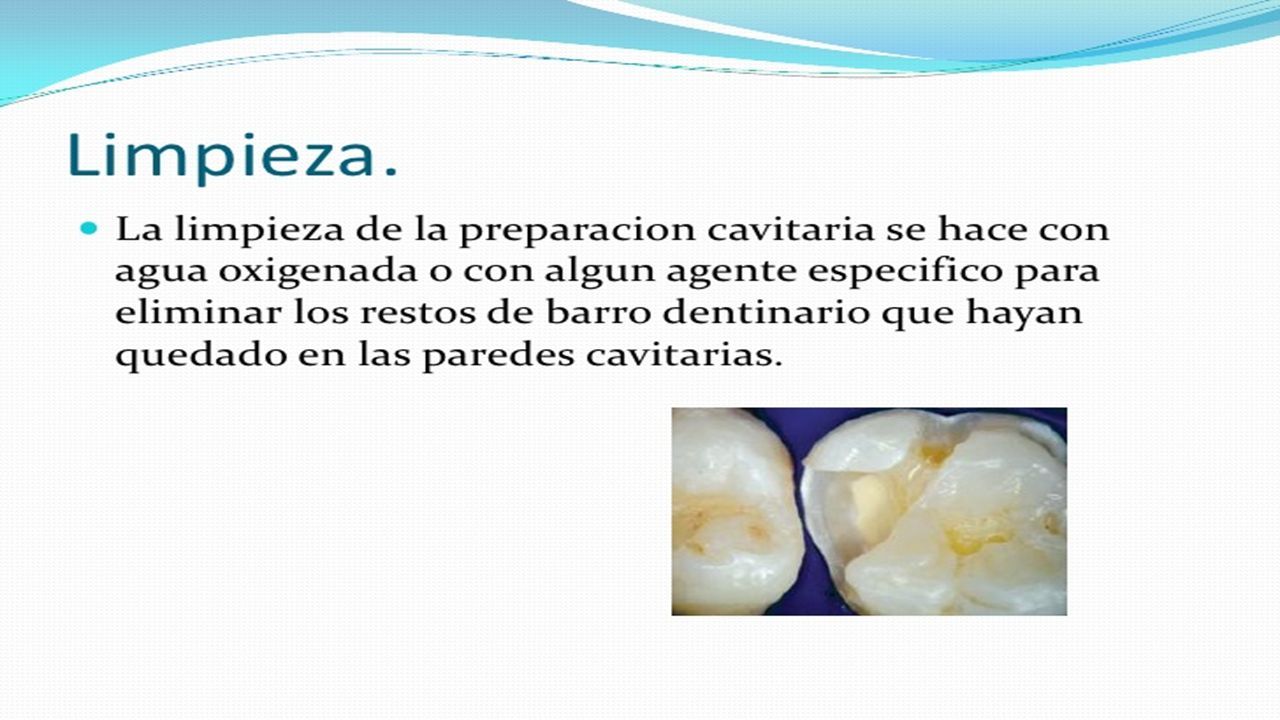 Limpieza.

La limpieza de la preparacion cavitaria se hace con agua oxigenada o con algun agente especifico para eliminar los restos de barro dentinario que hayan quedado en las paredes cavitarias.